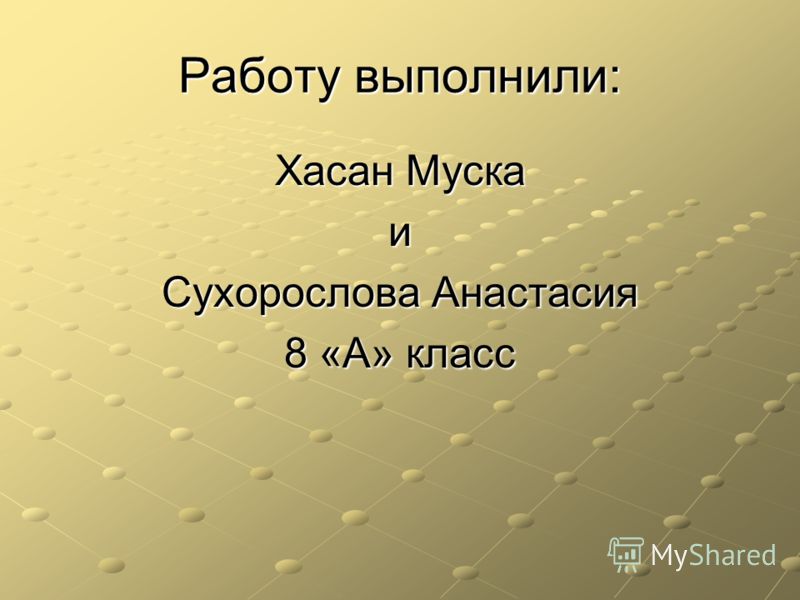 Работу выполнили:

Хасан Муска
и
Сухорослова Анастасия
8 «А» класс

MyShared